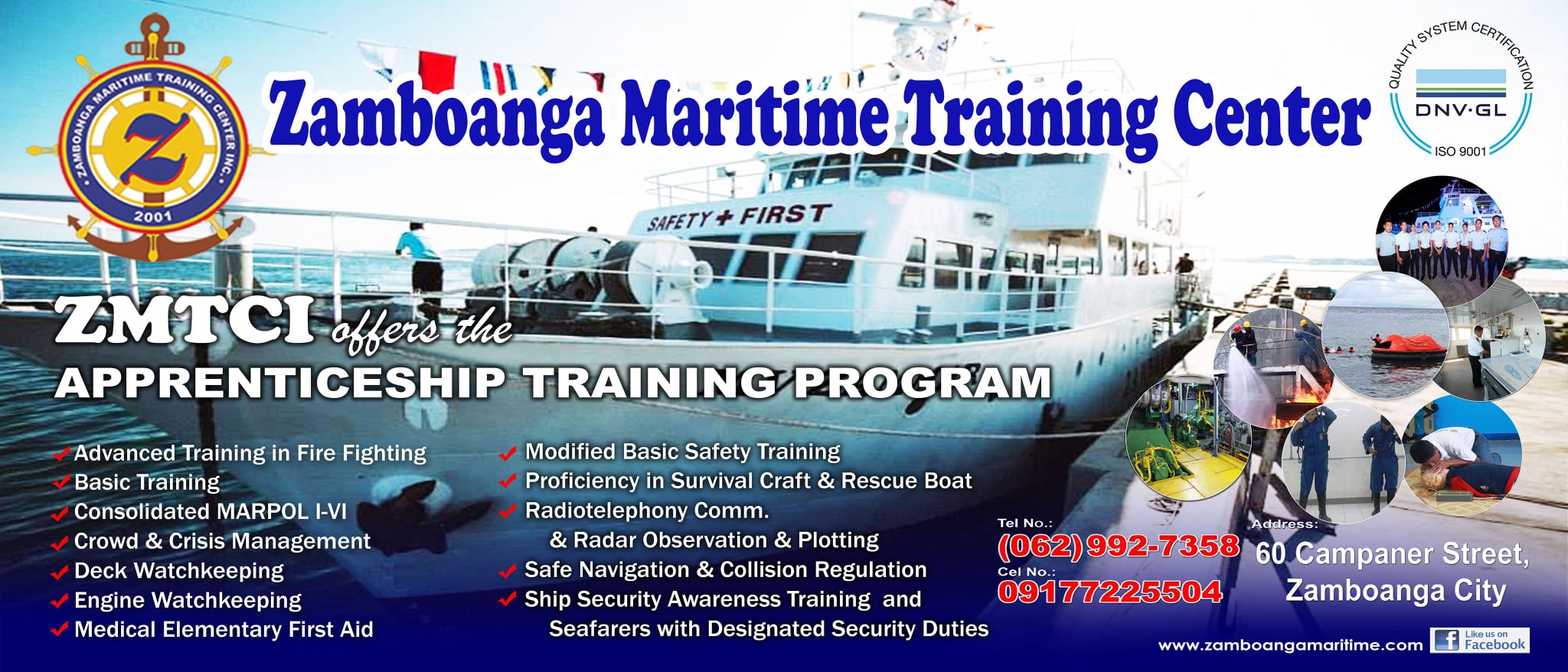 ZAMBOANGA MARITIME TRAINING CENTER INC.
Z
2001

Zamboanga Maritime Training Center

QUALITY SYSTEM CERTIFICATION
DNV·GL
ISO 9001

SAFETY + FIRST

ZMTCI offers the
APPRENTICESHIP TRAINING PROGRAM

Advanced Training in Fire Fighting
Basic Training
Consolidated MARPOL I-VI
Crowd & Crisis Management
Deck Watchkeeping
Engine Watchkeeping
Medical Elementary First Aid

Modified Basic Safety Training
Proficiency in Survival Craft & Rescue Boat
Radiotelephony Comm. & Radar Observation & Plotting
Safe Navigation & Collision Regulation
Ship Security Awareness Training and Seafarers with Designated Security Duties

Tel No.:
(062) 992-7358
Cel No.:
09177225504

Address:
60 Campaner Street, Zamboanga City

www.zamboangamaritime.com

Like us on Facebook